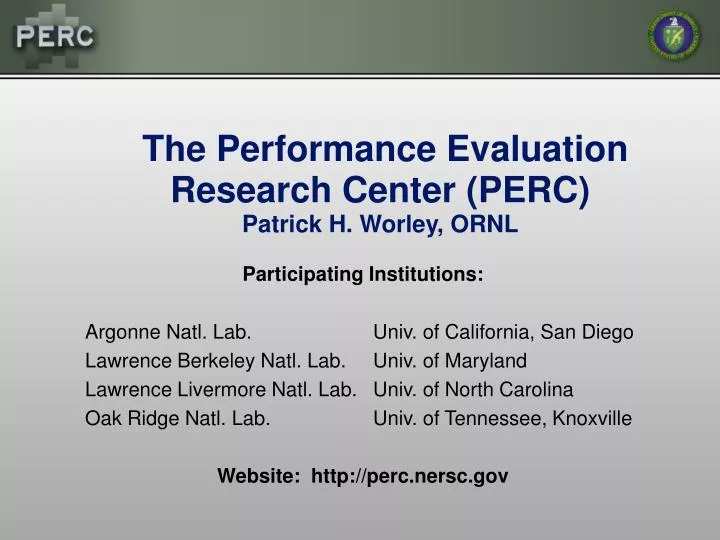 PERC

The Performance Evaluation Research Center (PERC)
Patrick H. Worley, ORNL

Participating Institutions:

Argonne Natl. Lab.
Lawrence Berkeley Natl. Lab.
Lawrence Livermore Natl. Lab.
Oak Ridge Natl. Lab.

Univ. of California, San Diego
Univ. of Maryland
Univ. of North Carolina
Univ. of Tennessee, Knoxville

Website: http://perc.nersc.gov